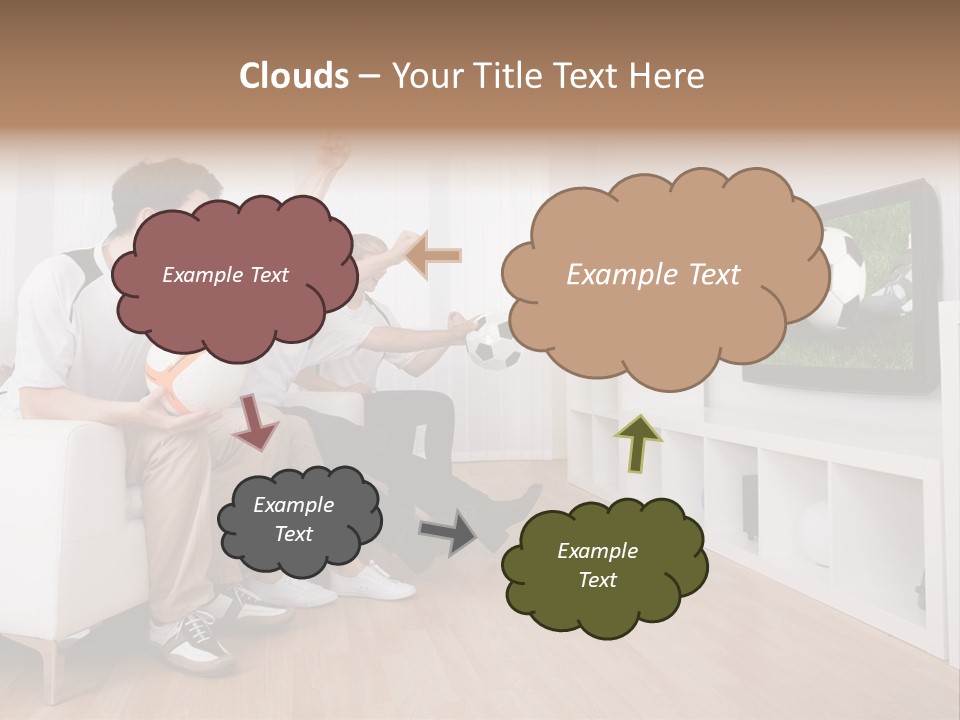 Clouds – Your Title Text Here

Example Text

Example Text

Example Text

Example Text